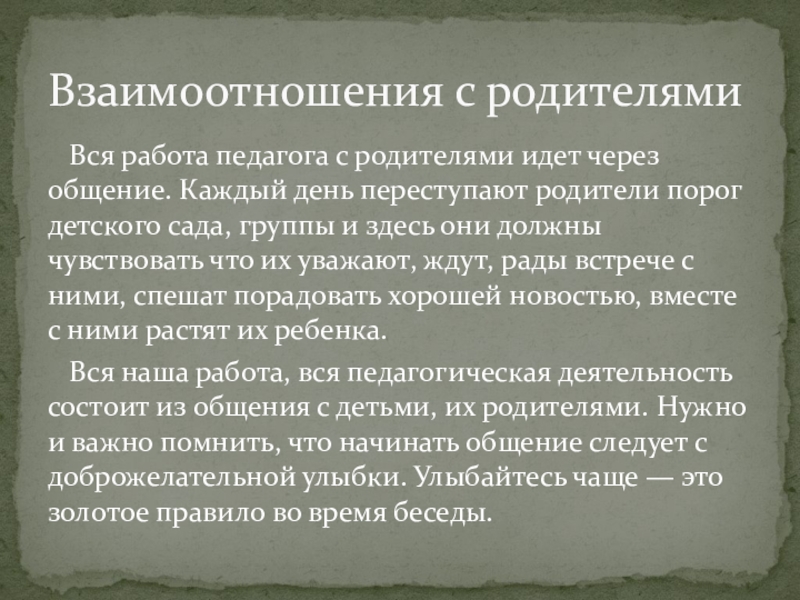 Взаимоотношения с родителями

Вся работа педагога с родителями идет через общение. Каждый день переступают родители порог детского сада, группы и здесь они должны чувствовать что их уважают, ждут, рады встрече с ними, спешат порадовать хорошей новостью, вместе с ними растят их ребенка.

Вся наша работа, вся педагогическая деятельность состоит из общения с детьми, их родителями. Нужно и важно помнить, что начинать общение следует с доброжелательной улыбки. Улыбайтесь чаще — это золотое правило во время беседы.